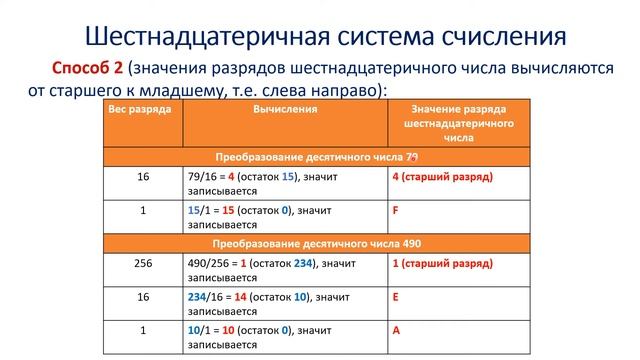 Шестнадцатеричная система счисления

Способ 2 (значения разрядов шестнадцатеричного числа вычисляются от старшего к младшему, т.е. слева направо):

| Вес разряда | Вычисления | Значение разряда шестнадцатеричного числа |
|---|---|---|
| Преобразование десятичного числа 79 | | |
| 16 | 79/16 = 4 (остаток 15), значит записывается | 4 (старший разряд) |
| 1 | 15/1 = 15 (остаток 0), значит записывается | F |
| Преобразование десятичного числа 490 | | |
| 256 | 490/256 = 1 (остаток 234), значит записывается | 1 (старший разряд) |
| 16 | 234/16 = 14 (остаток 10), значит записывается | E |
| 1 | 10/1 = 10 (остаток 0), значит записывается | A |